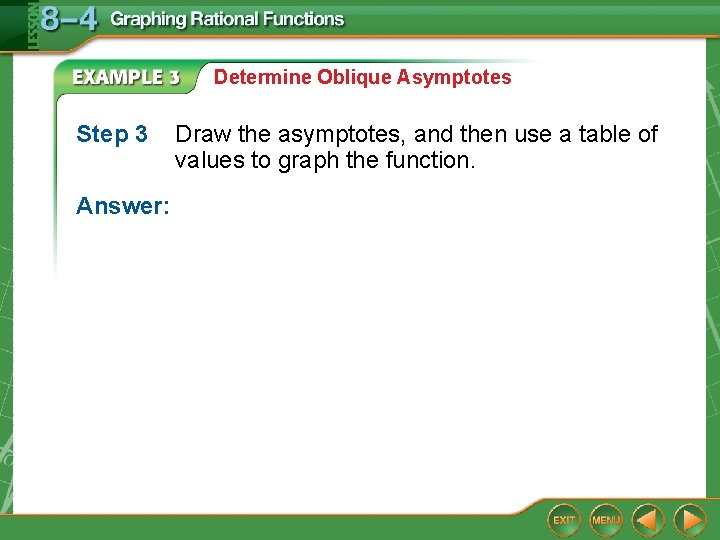 LESSON 8–4 Graphing Rational Functions

EXAMPLE 3 Determine Oblique Asymptotes

Step 3 Draw the asymptotes, and then use a table of values to graph the function.

Answer:

EXIT MENU